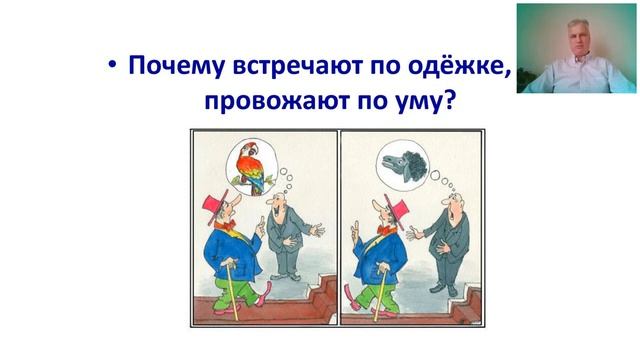 • Почему встречают по одёжке, провожают по уму?